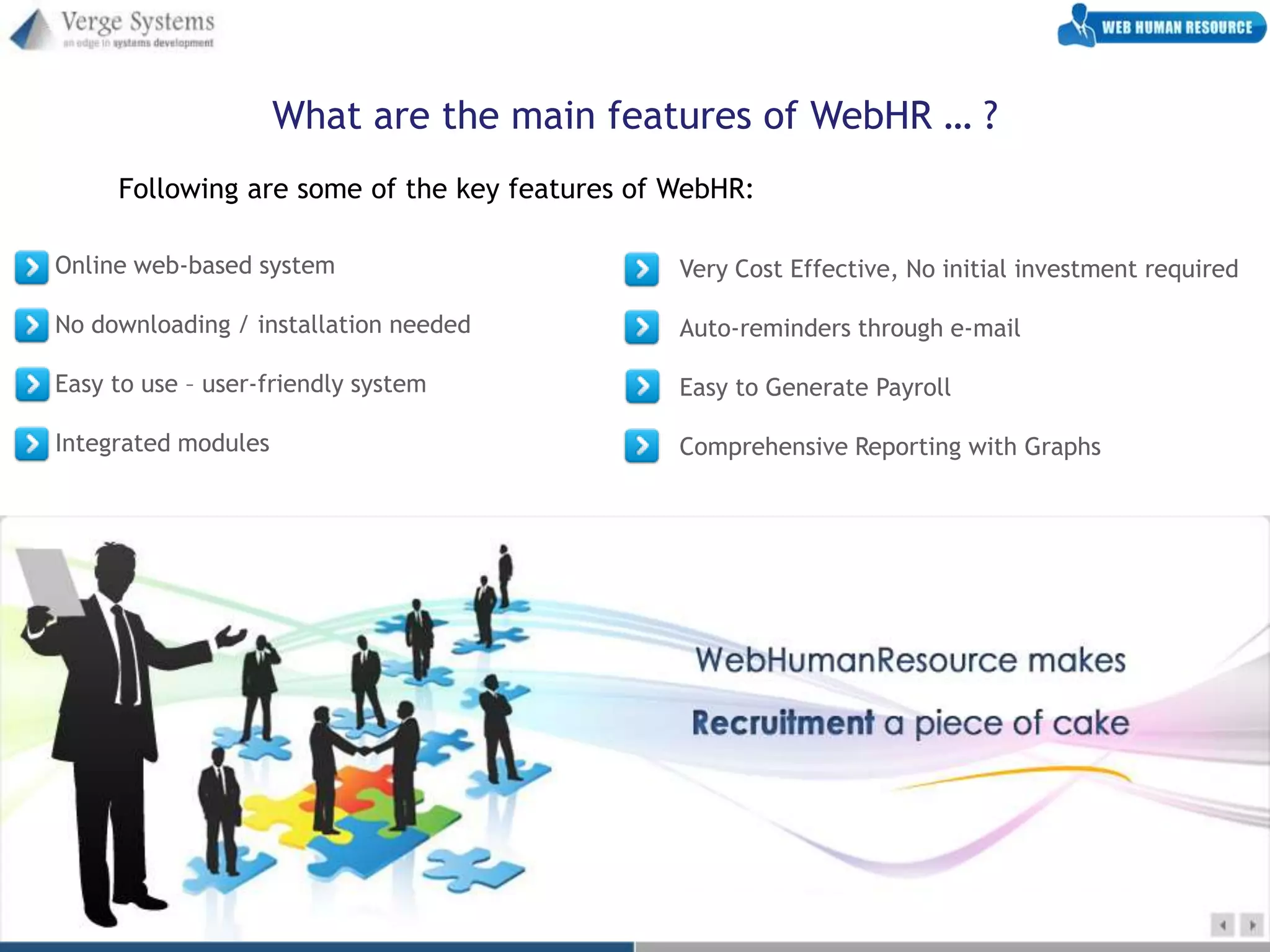 Verge Systems
an edge in systems development

WEB HUMAN RESOURCE

What are the main features of WebHR … ?

Following are some of the key features of WebHR:

Online web-based system

No downloading / installation needed

Easy to use – user-friendly system

Integrated modules

Very Cost Effective, No initial investment required

Auto-reminders through e-mail

Easy to Generate Payroll

Comprehensive Reporting with Graphs

WebHumanResource makes

Recruitment a piece of cake